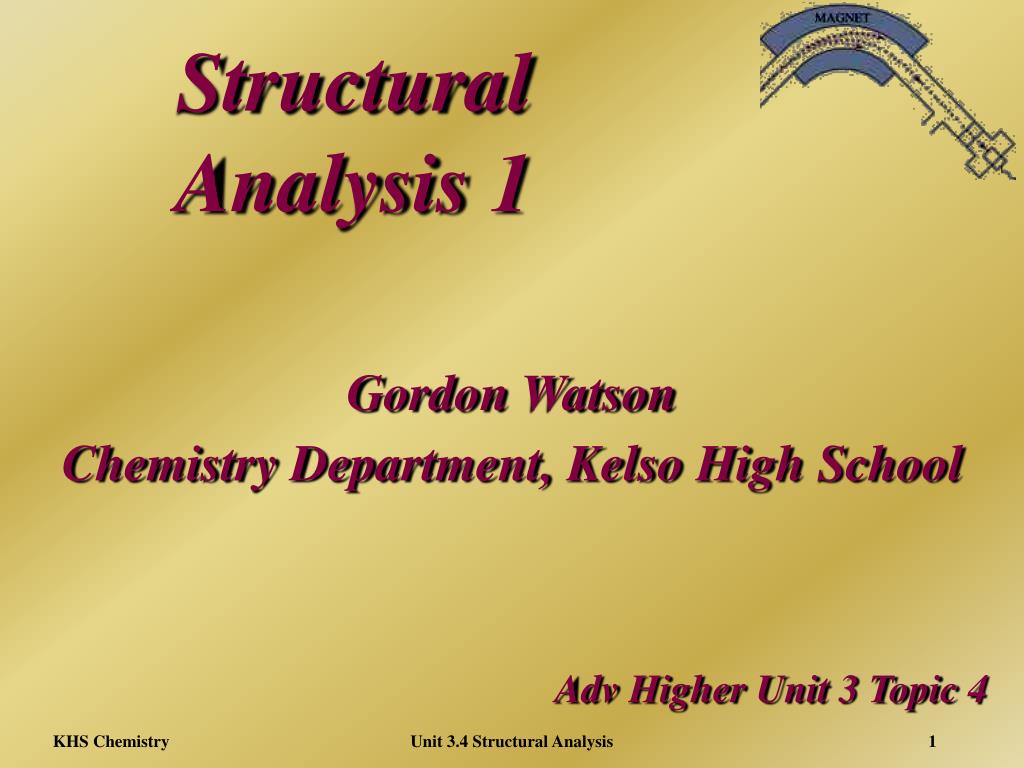 Structural Analysis 1

MAGNET

Gordon Watson
Chemistry Department, Kelso High School

Adv Higher Unit 3 Topic 4

KHS Chemistry

Unit 3.4 Structural Analysis

1